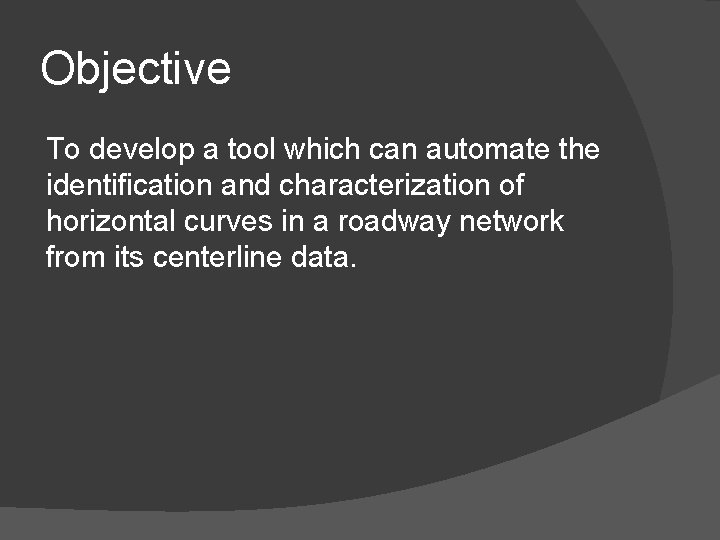 Objective

To develop a tool which can automate the identification and characterization of horizontal curves in a roadway network from its centerline data.